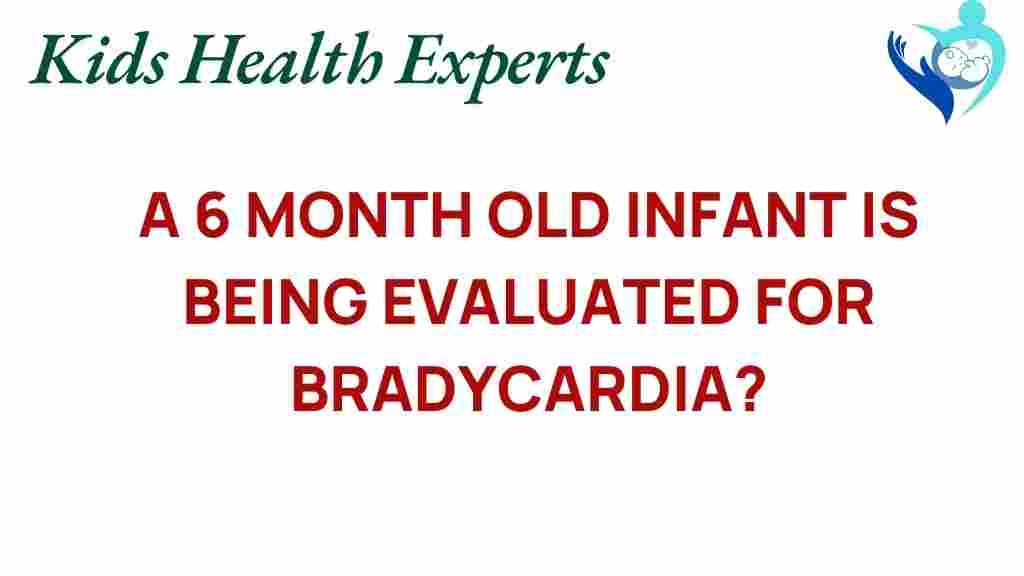 Kids Health Experts

A 6 MONTH OLD INFANT IS BEING EVALUATED FOR BRADYCARDIA?